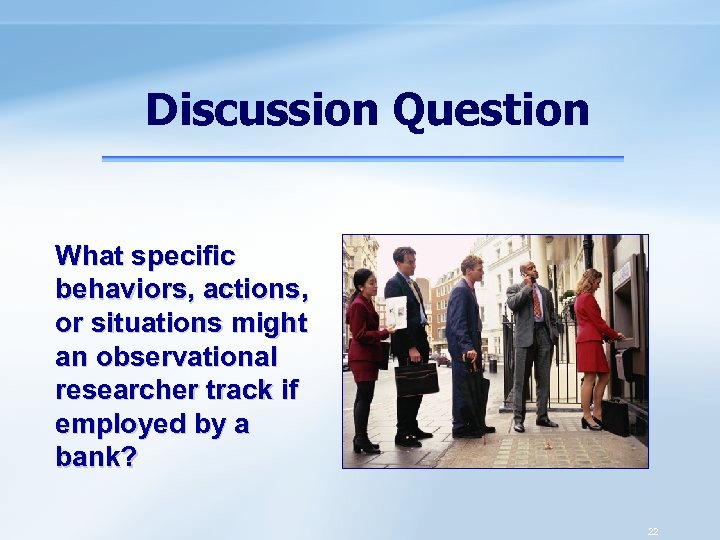 Discussion Question

What specific behaviors, actions, or situations might an observational researcher track if employed by a bank?

22